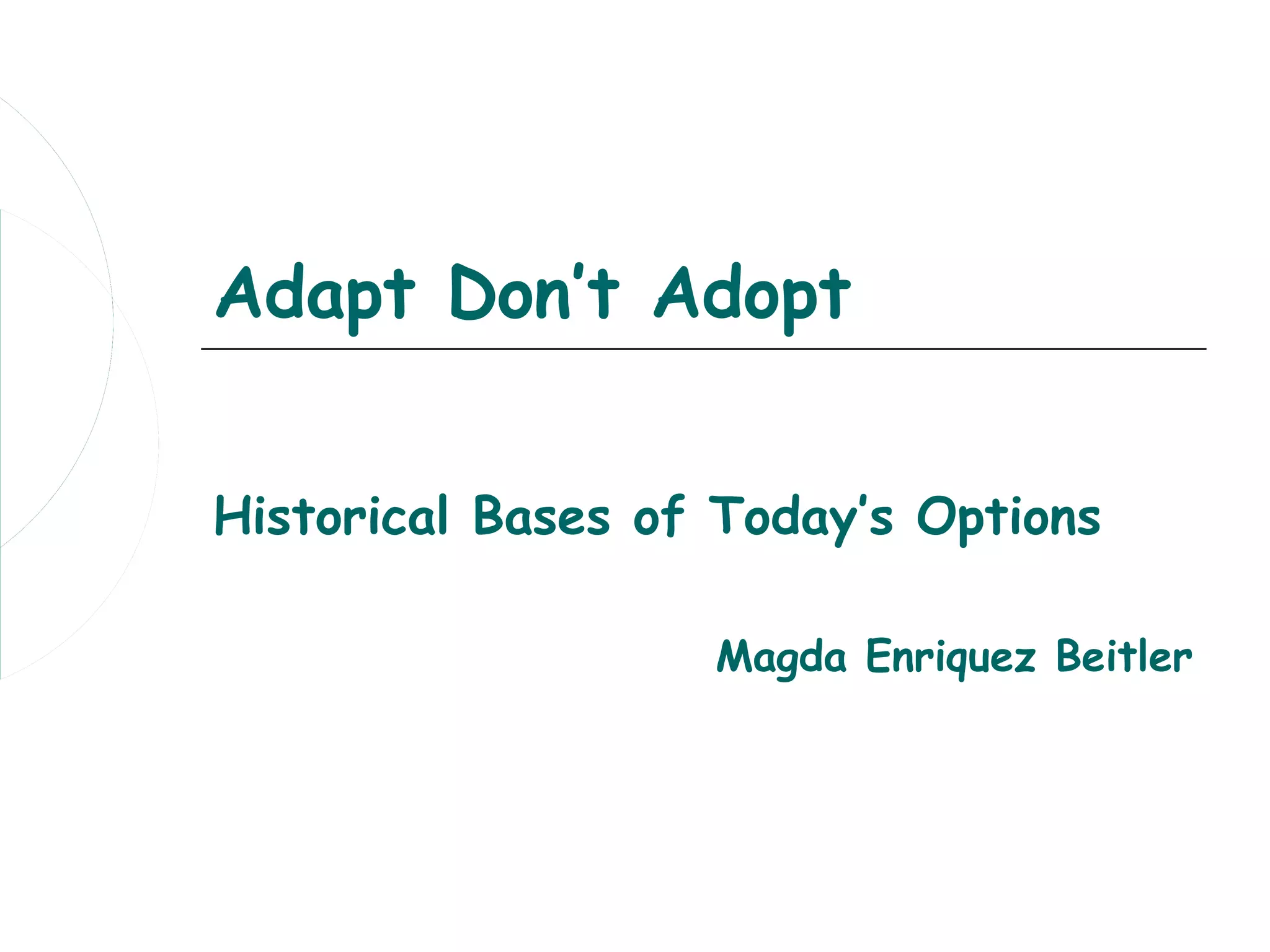 Adapt Don't Adopt

Historical Bases of Today's Options

Magda Enriquez Beitler